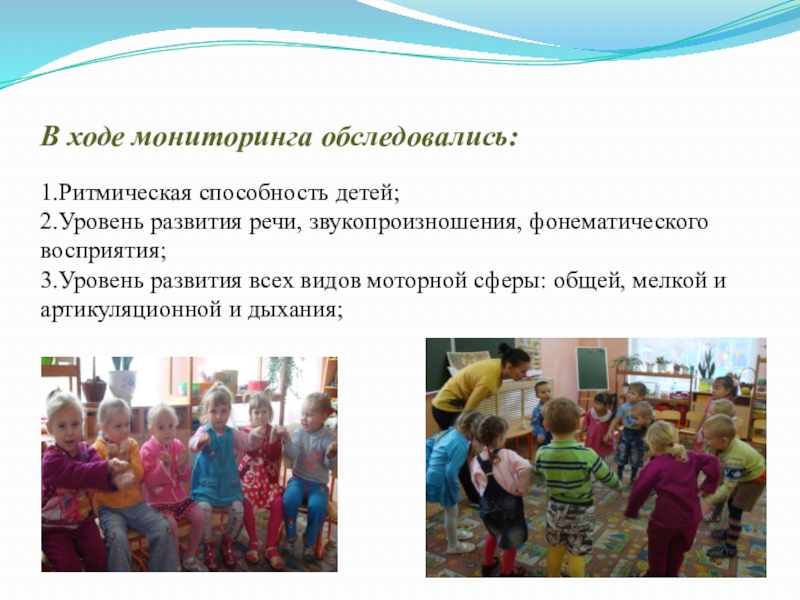 В ходе мониторинга обследовались:

1.Ритмическая способность детей;
2.Уровень развития речи, звукопроизношения, фонематического восприятия;
3.Уровень развития всех видов моторной сферы: общей, мелкой и артикуляционной и дыхания;